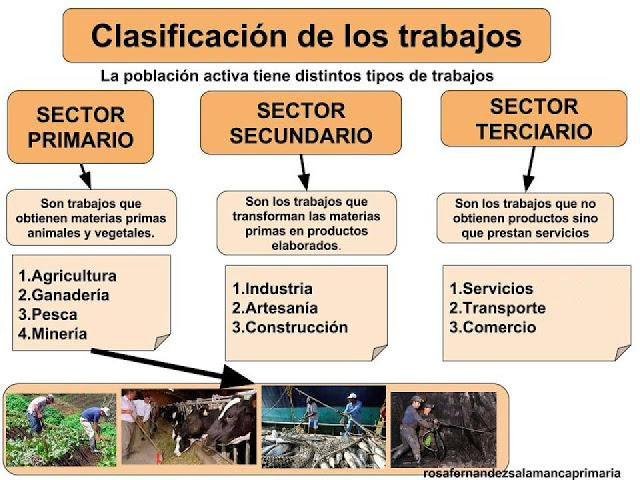 Clasificación de los trabajos

La población activa tiene distintos tipos de trabajos

SECTOR PRIMARIO

Son trabajos que obtienen materias primas animales y vegetales.

1.Agricultura
2.Ganadería
3.Pesca
4.Minería

SECTOR SECUNDARIO

Son los trabajos que transforman las materias primas en productos elaborados.

1.Industria
2.Artesanía
3.Construcción

SECTOR TERCIARIO

Son los trabajos que no obtienen productos sino que prestan servicios

1.Servicios
2.Transporte
3.Comercio

rosafernandezsalamancaprimaria